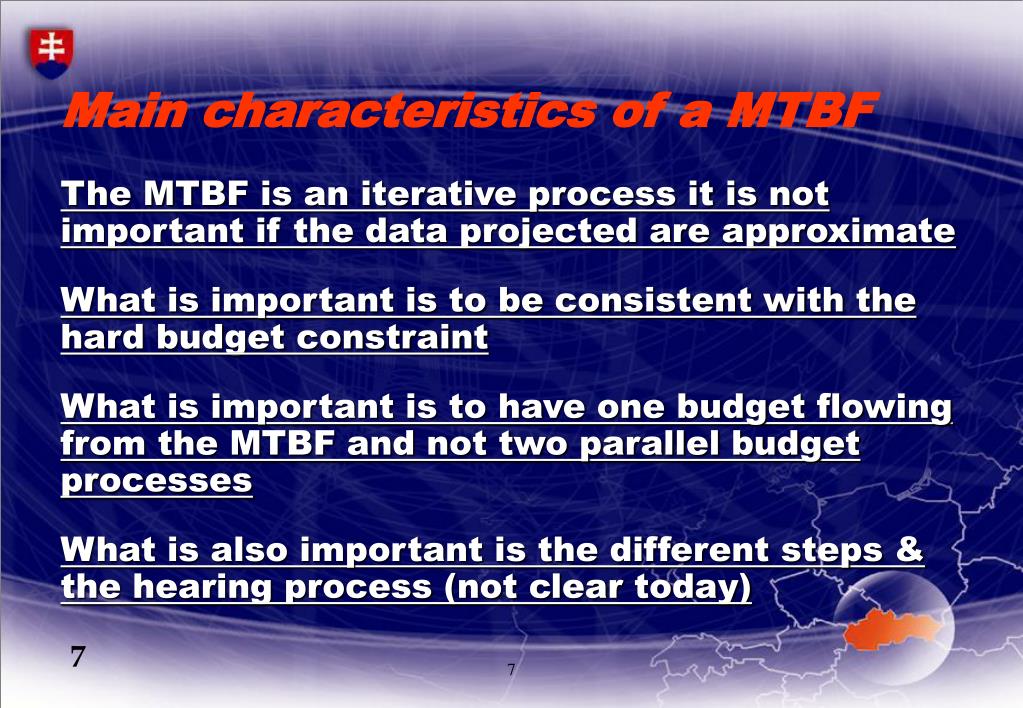 Main characteristics of a MTBF

The MTBF is an iterative process it is not important if the data projected are approximate

What is important is to be consistent with the hard budget constraint

What is important is to have one budget flowing from the MTBF and not two parallel budget processes

What is also important is the different steps & the hearing process (not clear today)

7

7